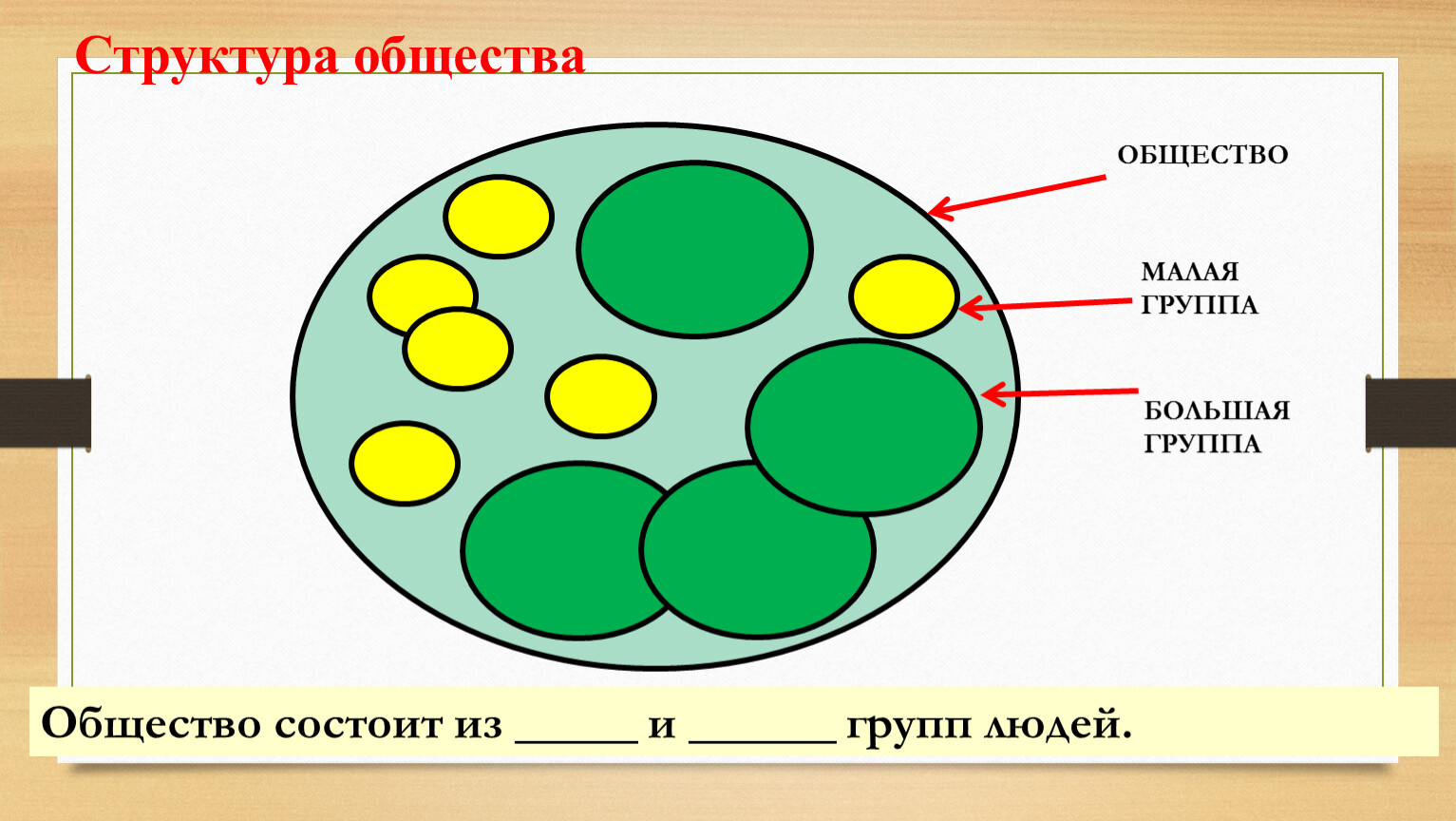 Структура общества

ОБЩЕСТВО

МАЛАЯ ГРУППА

БОЛЬШАЯ ГРУППА

Общество состоит из _____ и ______ групп людей.